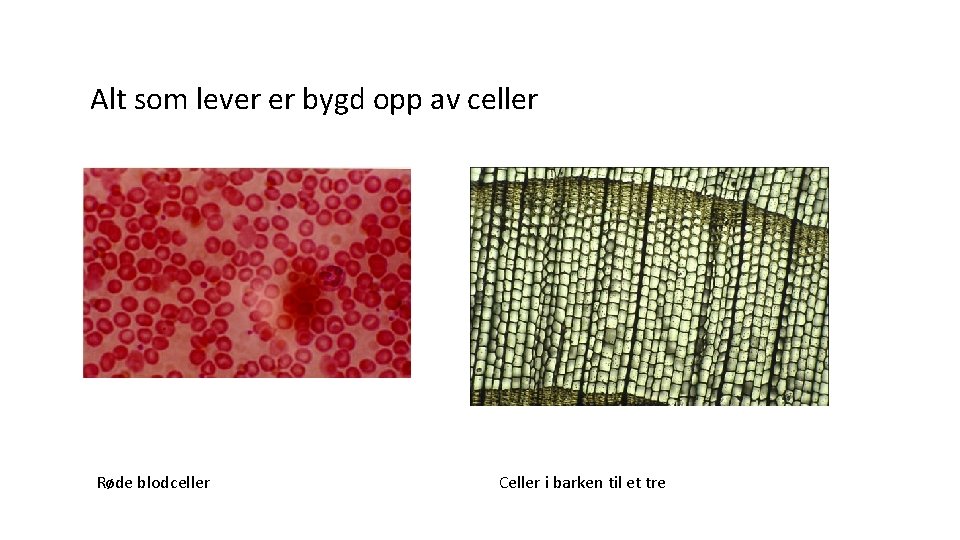 Alt som lever er bygd opp av celler

Røde blodceller

Celler i barken til et tre